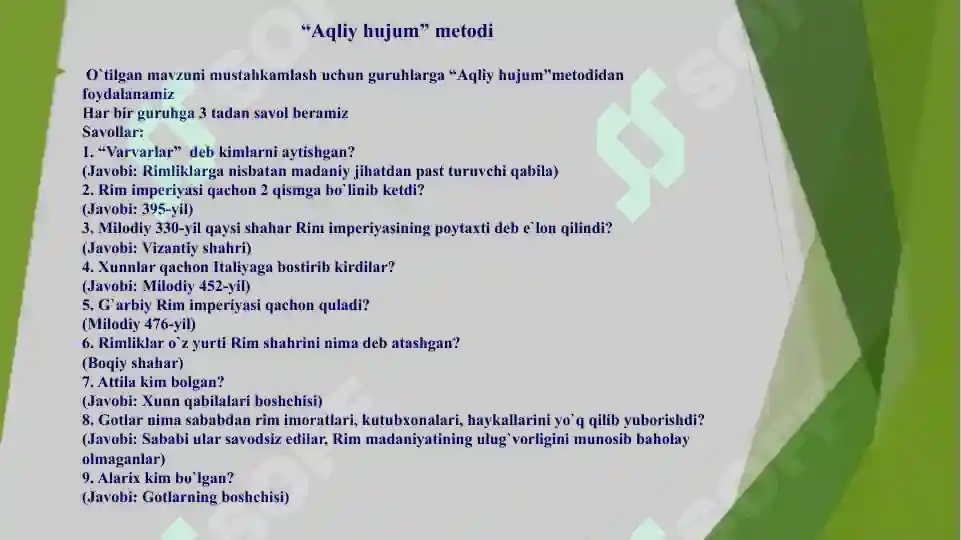 “Aqliy hujum” metodi

O`tilgan mavzuni mustahkamlash uchun guruhlarga “Aqliy hujum”metodidan foydalanamiz
Har bir guruhga 3 tadan savol beramiz
Savollar:
1. “Varvarlar” deb kimlarni aytishgan?
(Javobi: Rimliklarga nisbatan madaniy jihatdan past turuvchi qabila)
2. Rim imperiyasi qachon 2 qismga bo`linib ketdi?
(Javobi: 395-yil)
3. Milodiy 330-yil qaysi shahar Rim imperiyasining poytaxti deb e`lon qilindi?
(Javobi: Vizantiy shahri)
4. Xunnlar qachon Italiyaga bostirib kirdilar?
(Javobi: Milodiy 452-yil)
5. G`arbiy Rim imperiyasi qachon quladi?
(Milodiy 476-yil)
6. Rimliklar o`z yurti Rim shahrini nima deb atashgan?
(Boqiy shahar)
7. Attila kim bolgan?
(Javobi: Xunn qabilalari boshchisi)
8. Gotlar nima sababdan rim imoratlari, kutubxonalari, haykallarini yo`q qilib yuborishdi?
(Javobi: Sababi ular savodsiz edilar, Rim madaniyatining ulug`vorligini munosib baholay olmaganlar)
9. Alarix kim bo`lgan?
(Javobi: Gotlarning boshchisi)